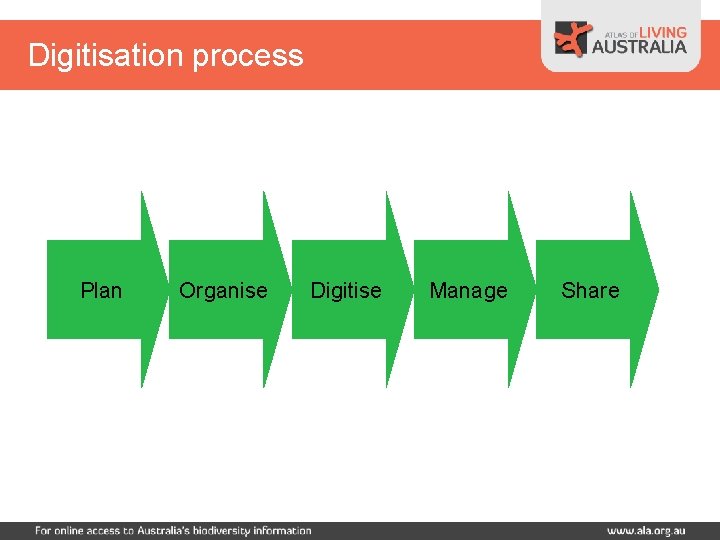 Digitisation process

ATLAS OF LIVING AUSTRALIA

Plan

Organise

Digitise

Manage

Share

For online access to Australia's biodiversity information

www.ala.org.au